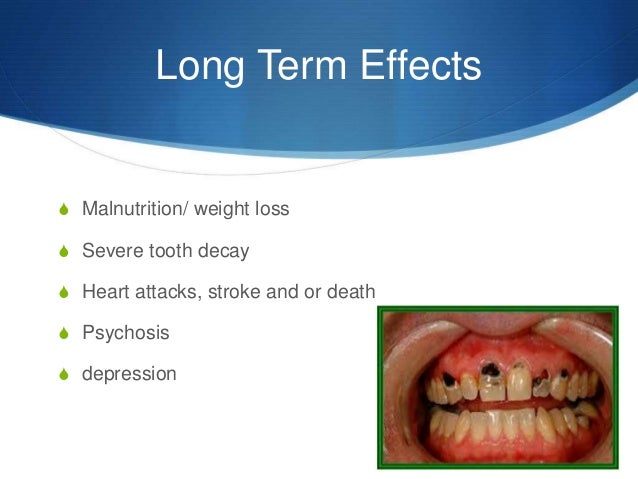 Long Term Effects

Malnutrition/ weight loss

Severe tooth decay

Heart attacks, stroke and or death

Psychosis

depression